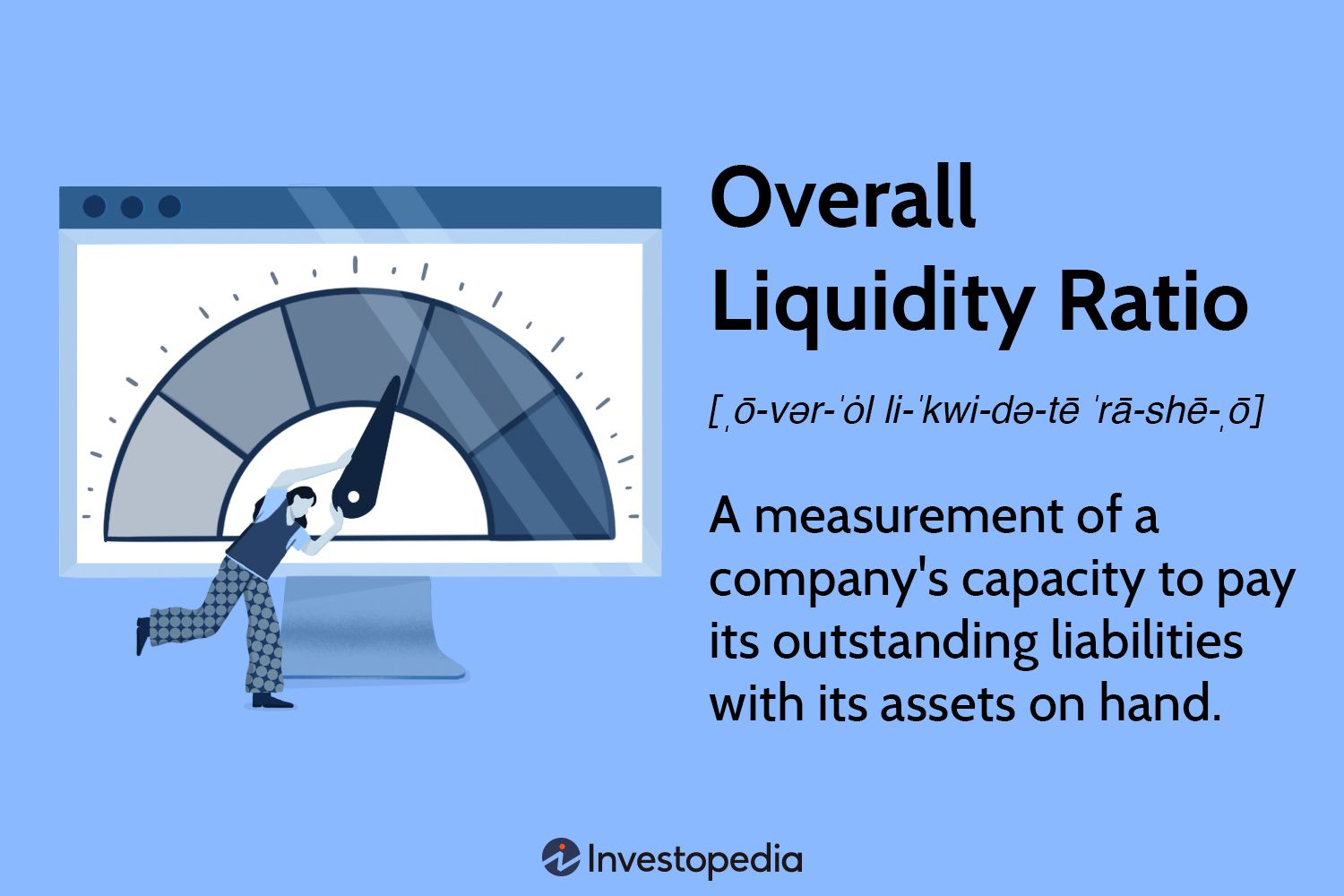 Overall Liquidity Ratio

[ˌō-vər-ˈȯl li-ˈkwi-də-tē ˈrā-shē-ˌō]

A measurement of a company's capacity to pay its outstanding liabilities with its assets on hand.

Investopedia